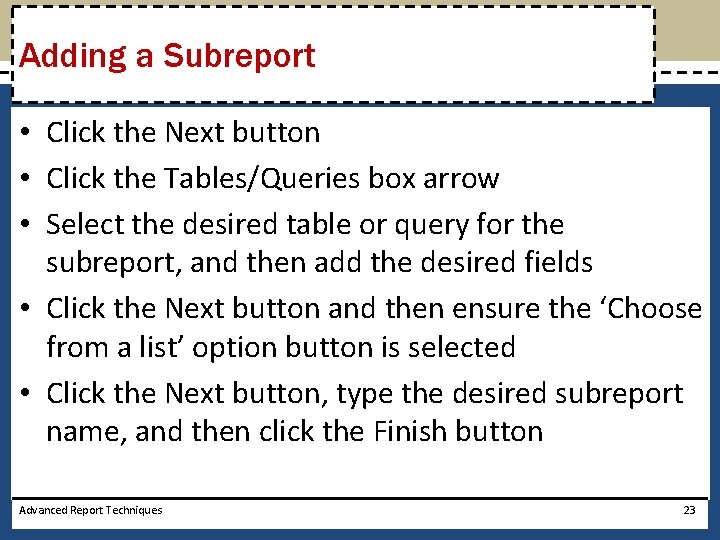 Adding a Subreport

• Click the Next button
• Click the Tables/Queries box arrow
• Select the desired table or query for the subreport, and then add the desired fields
• Click the Next button and then ensure the ‘Choose from a list’ option button is selected
• Click the Next button, type the desired subreport name, and then click the Finish button

Advanced Report Techniques

23